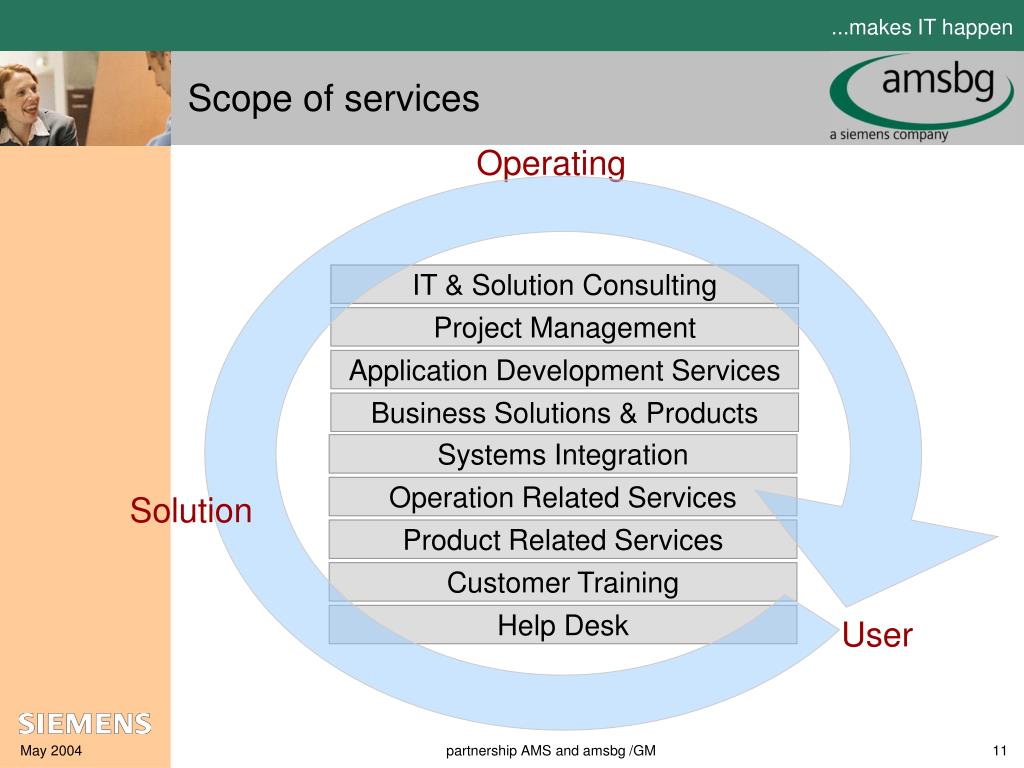 ...makes IT happen

Scope of services

amsbg
a siemens company

Operating

IT & Solution Consulting
Project Management
Application Development Services
Business Solutions & Products
Systems Integration
Operation Related Services
Product Related Services
Customer Training
Help Desk

Solution

User

SIEMENS

May 2004

partnership AMS and amsbg /GM

11